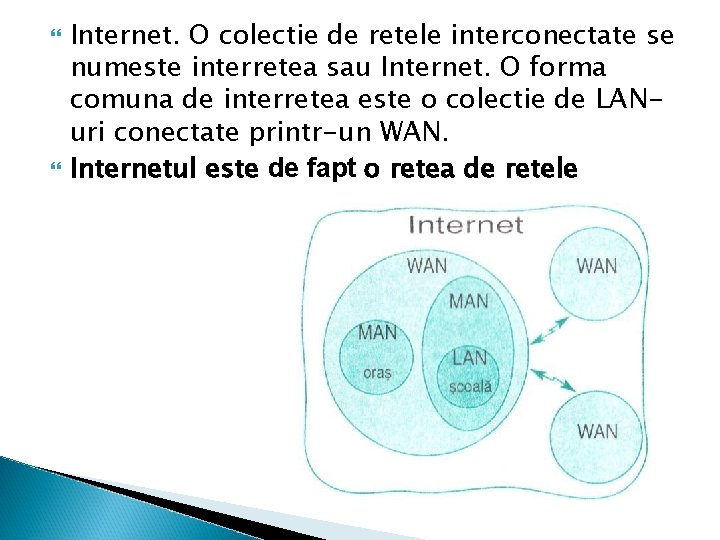 Internet. O colectie de retele interconectate se numeste interretea sau Internet. O forma comuna de interretea este o colectie de LAN-uri conectate printr-un WAN.

Internetul este de fapt o retea de retele

Internet

WAN

MAN

MAN

oraș

LAN

școală

WAN

WAN